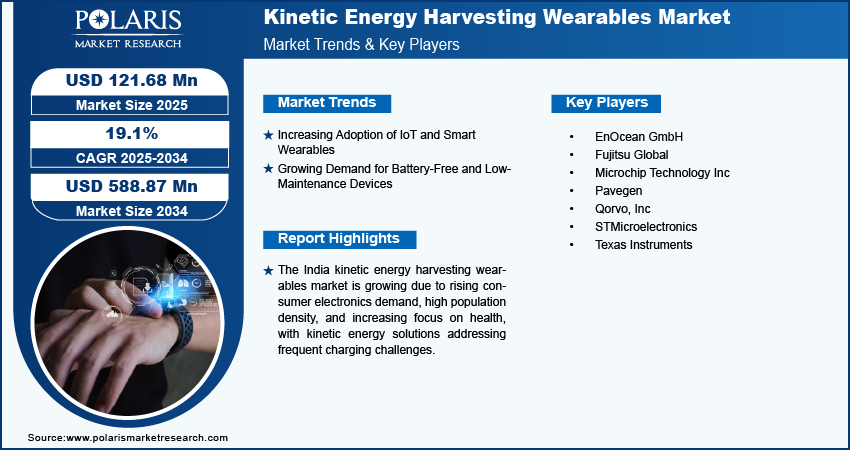 POLARIS
MARKET RESEARCH

Kinetic Energy Harvesting Wearables Market
Market Trends & Key Players

USD 121.68 Mn
Market Size 2025

19.1%
CAGR 2025-2034

USD 588.87 Mn
Market Size 2034

Market Trends

★ Increasing Adoption of IoT and Smart Wearables
★ Growing Demand for Battery-Free and Low-Maintenance Devices

Report Highlights

★ The India kinetic energy harvesting wearables market is growing due to rising consumer electronics demand, high population density, and increasing focus on health, with kinetic energy solutions addressing frequent charging challenges.

Key Players

• EnOcean GmbH
• Fujitsu Global
• Microchip Technology Inc
• Pavegen
• Qorvo, Inc
• STMicroelectronics
• Texas Instruments

Source:www.polarismarketresearch.com